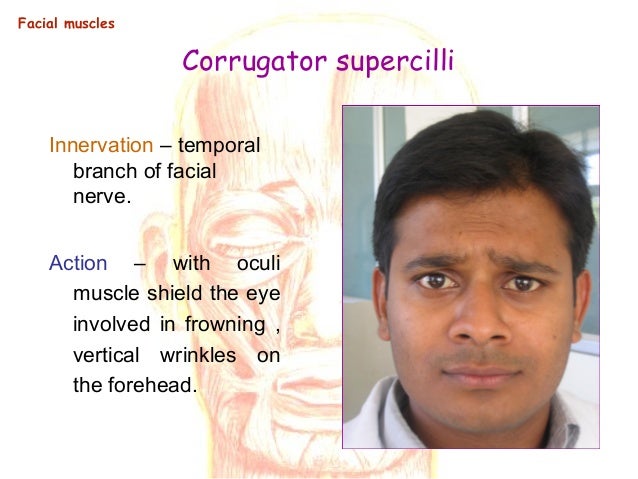 Facial muscles

Corrugator supercilli

Innervation – temporal branch of facial nerve.

Action – with oculi muscle shield the eye involved in frowning , vertical wrinkles on the forehead.